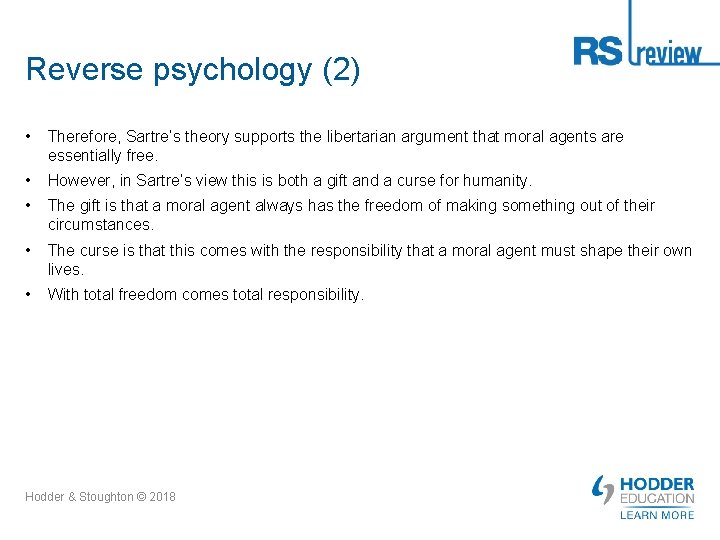 RS review

Reverse psychology (2)

• Therefore, Sartre's theory supports the libertarian argument that moral agents are essentially free.
• However, in Sartre's view this is both a gift and a curse for humanity.
• The gift is that a moral agent always has the freedom of making something out of their circumstances.
• The curse is that this comes with the responsibility that a moral agent must shape their own lives.
• With total freedom comes total responsibility.

Hodder & Stoughton © 2018

HODDER EDUCATION
LEARN MORE